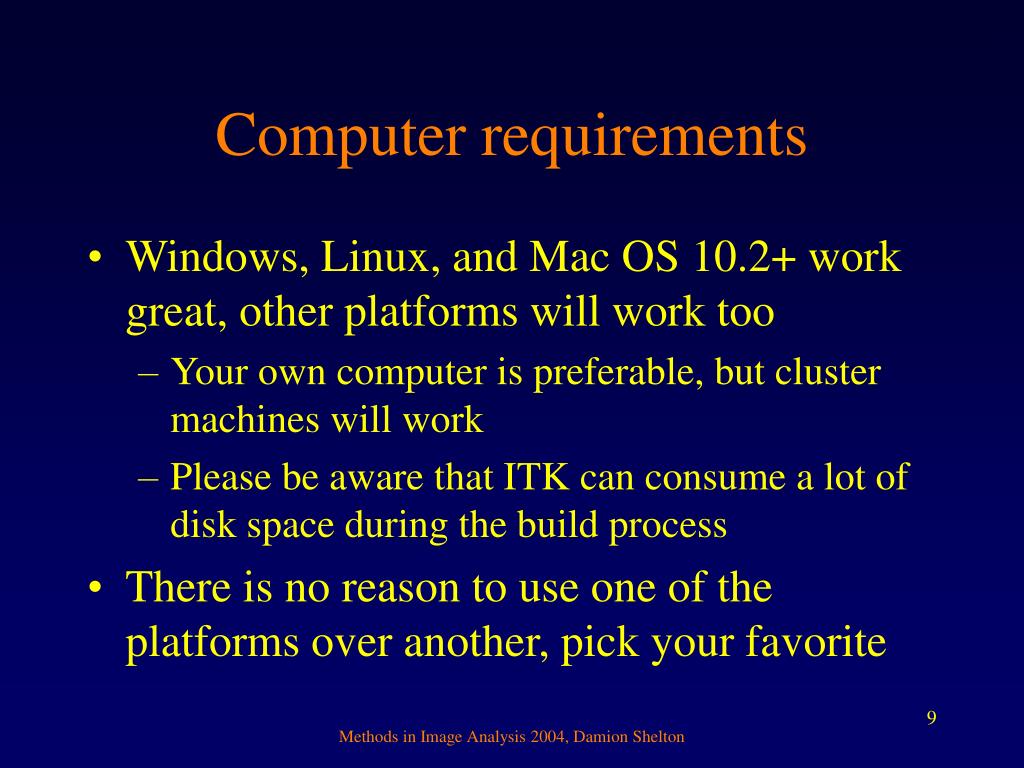 Computer requirements

• Windows, Linux, and Mac OS 10.2+ work great, other platforms will work too
– Your own computer is preferable, but cluster machines will work
– Please be aware that ITK can consume a lot of disk space during the build process
• There is no reason to use one of the platforms over another, pick your favorite

9

Methods in Image Analysis 2004, Damion Shelton